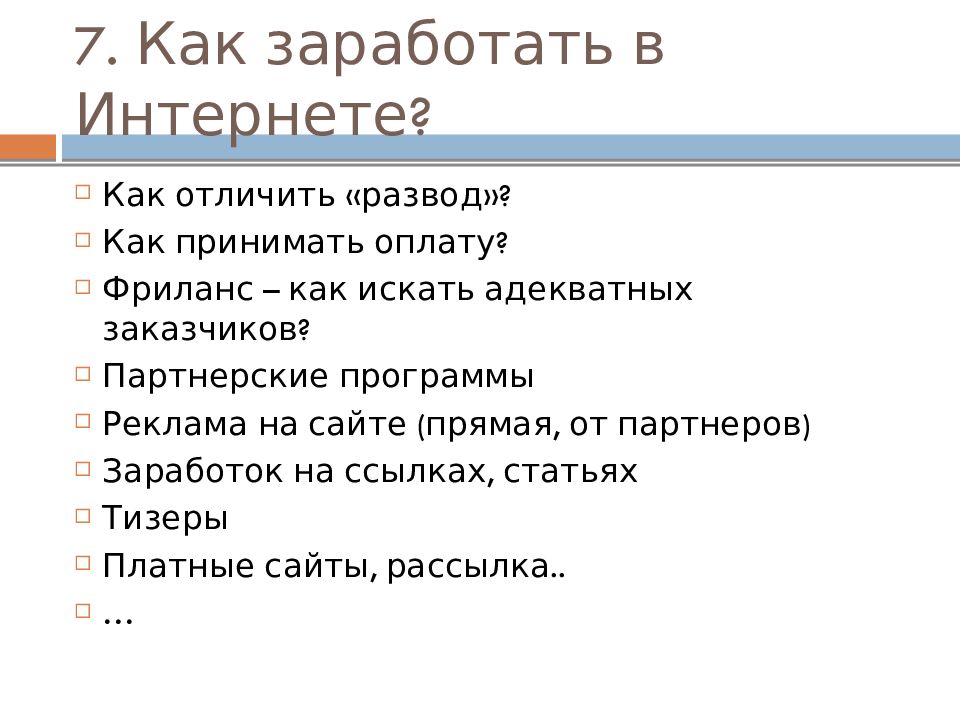 7. Как заработать в Интернете?

Как отличить «развод»?
Как принимать оплату?
Фриланс – как искать адекватных заказчиков?
Партнерские программы
Реклама на сайте (прямая, от партнеров)
Заработок на ссылках, статьях
Тизеры
Платные сайты, рассылка..
…